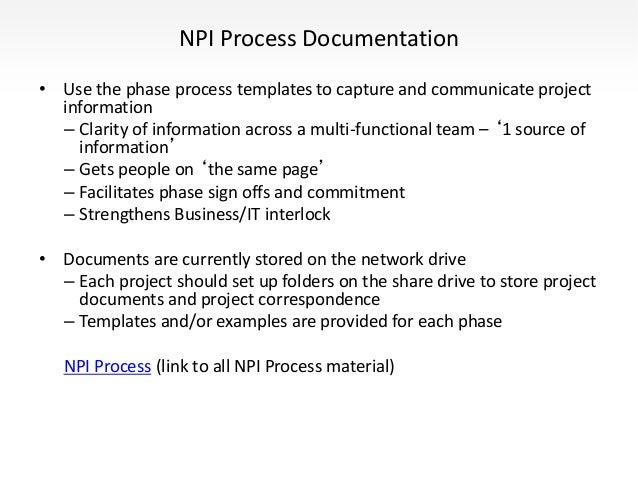 NPI Process Documentation

• Use the phase process templates to capture and communicate project information
– Clarity of information across a multi-functional team – ‘1 source of information’
– Gets people on ‘the same page’
– Facilitates phase sign offs and commitment
– Strengthens Business/IT interlock

• Documents are currently stored on the network drive
– Each project should set up folders on the share drive to store project documents and project correspondence
– Templates and/or examples are provided for each phase

NPI Process (link to all NPI Process material)